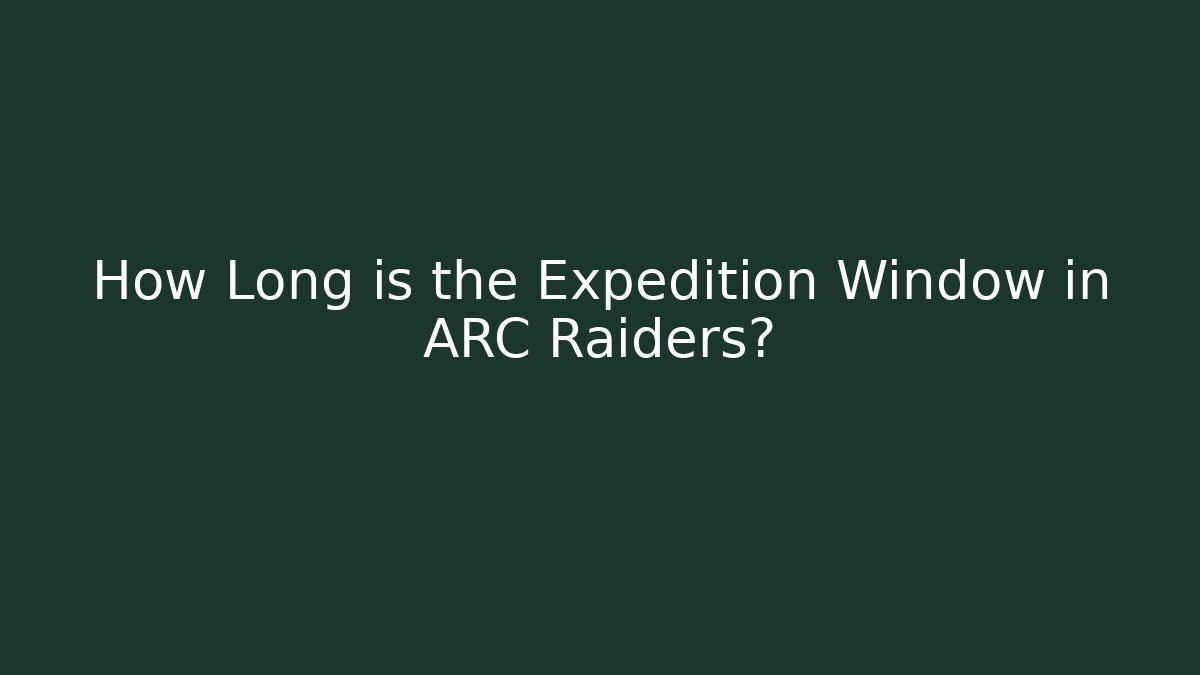 How Long is the Expedition Window in ARC Raiders?